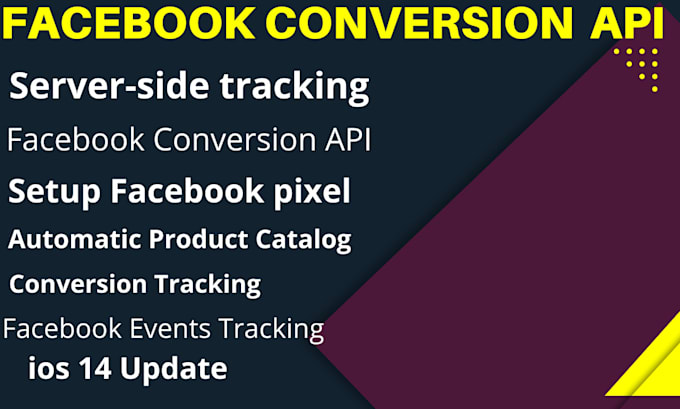 FACEBOOK CONVERSION API

Server-side tracking

Facebook Conversion API

Setup Facebook pixel

Automatic Product Catalog

Conversion Tracking

Facebook Events Tracking

ios 14 Update